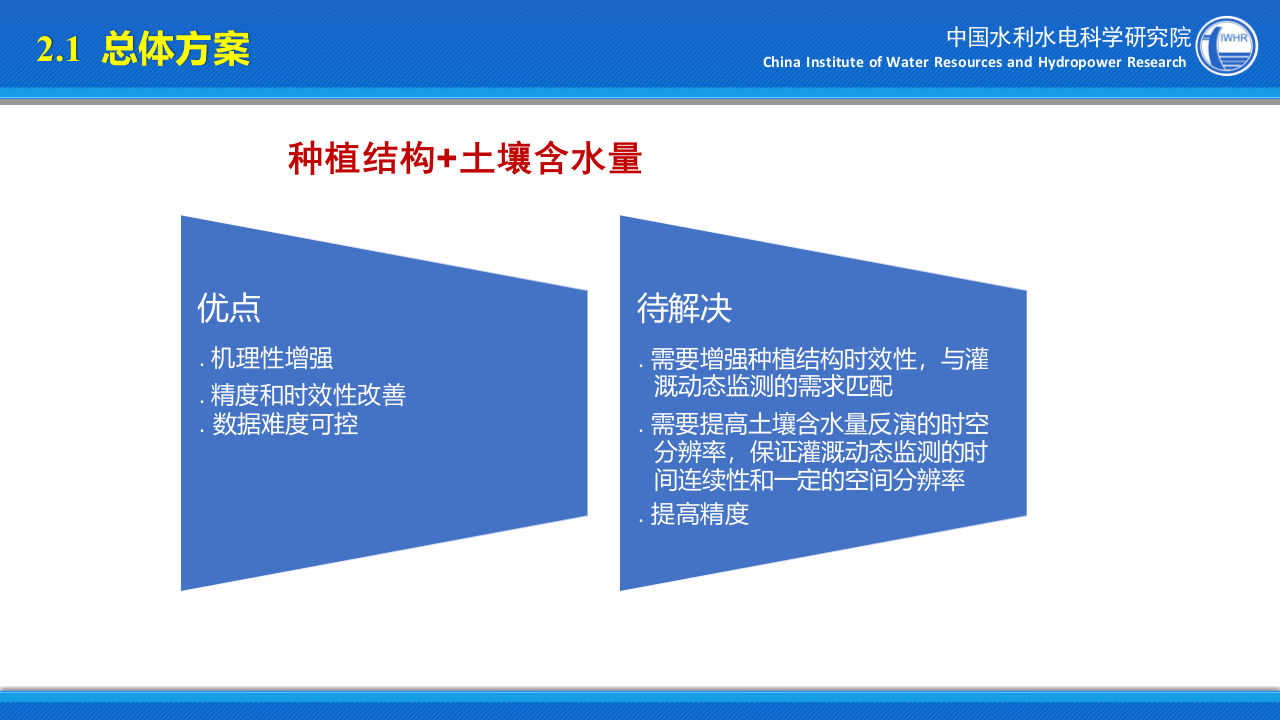 2.1 总体方案

中国水利水电科学研究院
China Institute of Water Resources and Hydropower Research
IWHR

种植结构+土壤含水量

优点

. 机理性增强
. 精度和时效性改善
. 数据难度可控

待解决

. 需要增强种植结构时效性，与灌溉动态监测的需求匹配
. 需要提高土壤含水量反演的时空分辨率，保证灌溉动态监测的时间连续性和一定的空间分辨率
. 提高精度